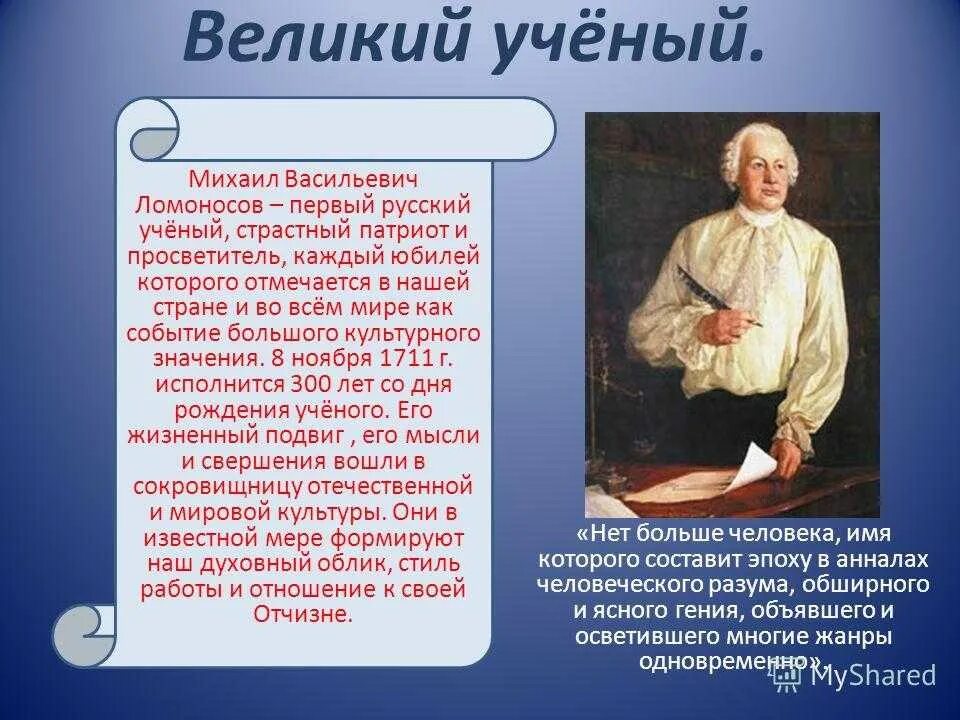 Великий учёный.

Михаил Васильевич Ломоносов – первый русский учёный, страстный патриот и просветитель, каждый юбилей которого отмечается в нашей стране и во всём мире как событие большого культурного значения. 8 ноября 1711 г. исполнится 300 лет со дня рождения учёного. Его жизненный подвиг , его мысли и свершения вошли в сокровищницу отечественной и мировой культуры. Они в известной мере формируют наш духовный облик, стиль работы и отношение к своей Отчизне.

«Нет больше человека, имя которого составит эпоху в анналах человеческого разума, обширного и ясного гения, объявшего и осветившего многие жанры одновременно».

MyShared